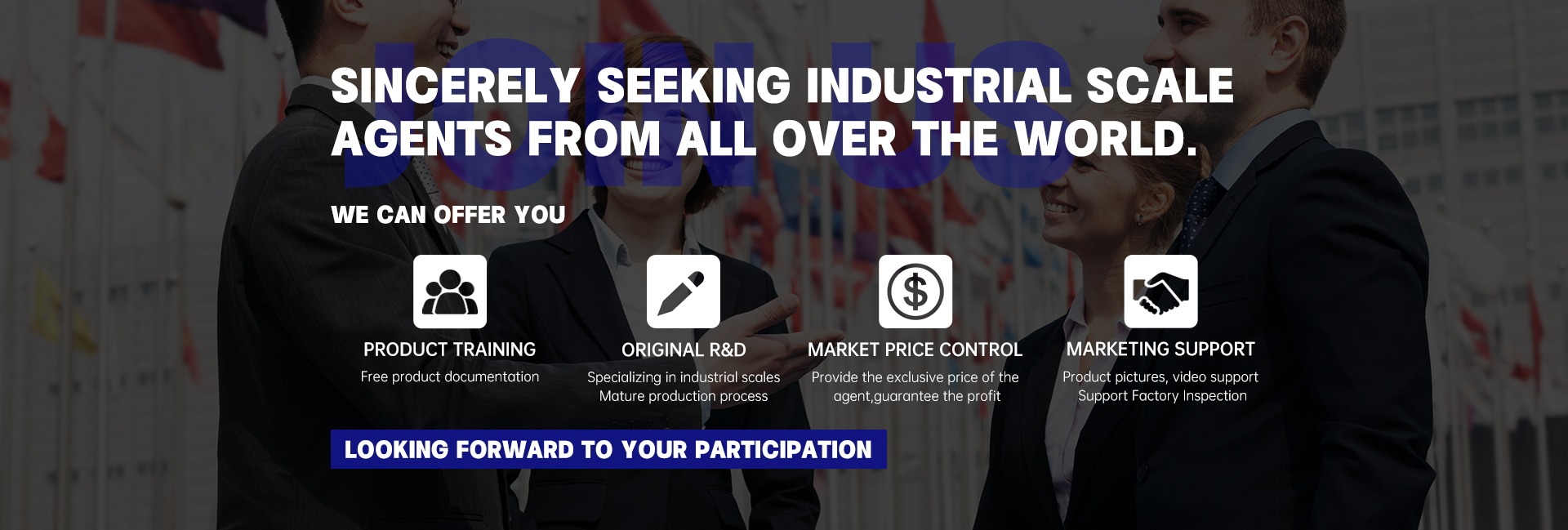 JOIN US

SINCERELY SEEKING INDUSTRIAL SCALE AGENTS FROM ALL OVER THE WORLD.

WE CAN OFFER YOU

PRODUCT TRAINING
Free product documentation

ORIGINAL R&D
Specializing in industrial scales
Mature production process

MARKET PRICE CONTROL
Provide the exclusive price of the agent,guarantee the profit

MARKETING SUPPORT
Product pictures, video support
Support Factory Inspection

LOOKING FORWARD TO YOUR PARTICIPATION